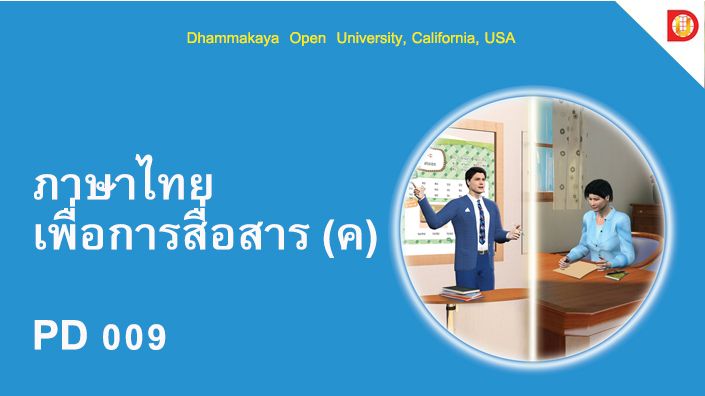 Dhammakaya Open University, California, USA

ภาษาไทย
เพื่อการสื่อสาร (ค)

PD 009